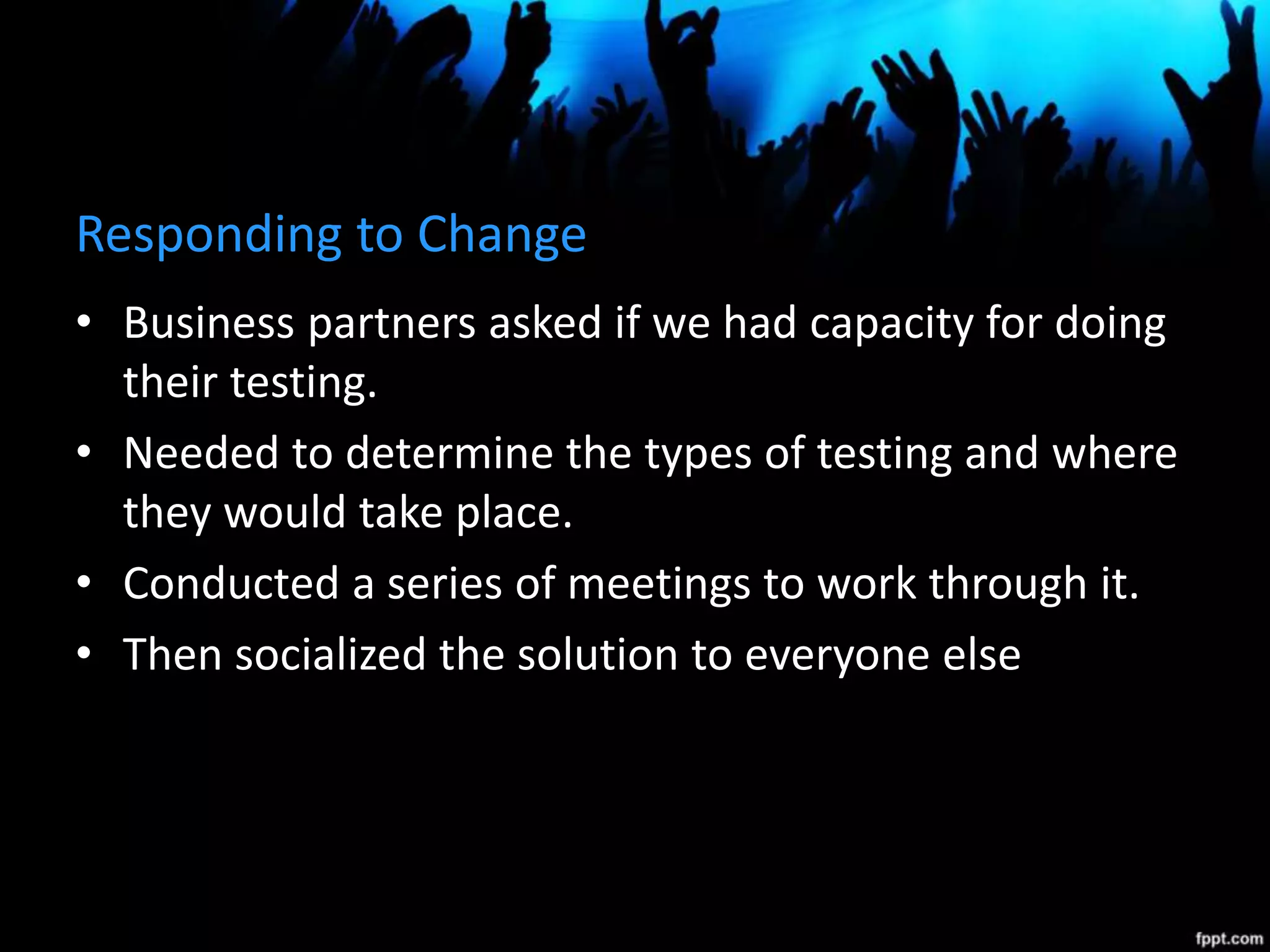 Responding to Change

• Business partners asked if we had capacity for doing their testing.
• Needed to determine the types of testing and where they would take place.
• Conducted a series of meetings to work through it.
• Then socialized the solution to everyone else

fppt.com